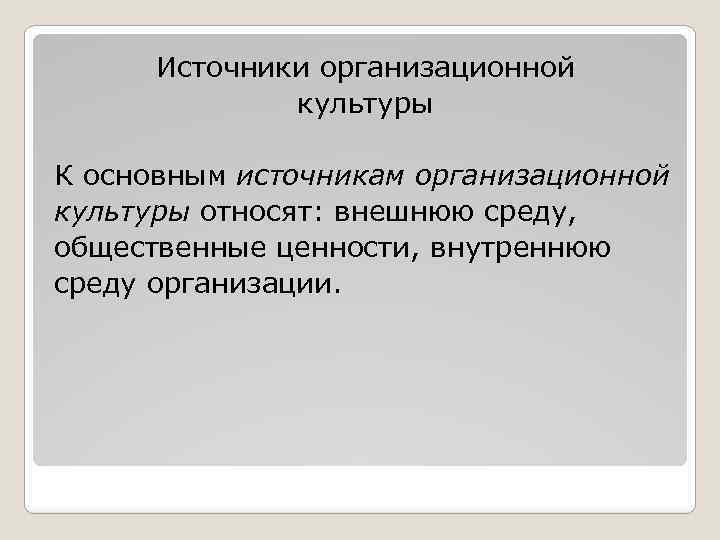 Источники организационной культуры

К основным источникам организационной культуры относят: внешнюю среду, общественные ценности, внутреннюю среду организации.